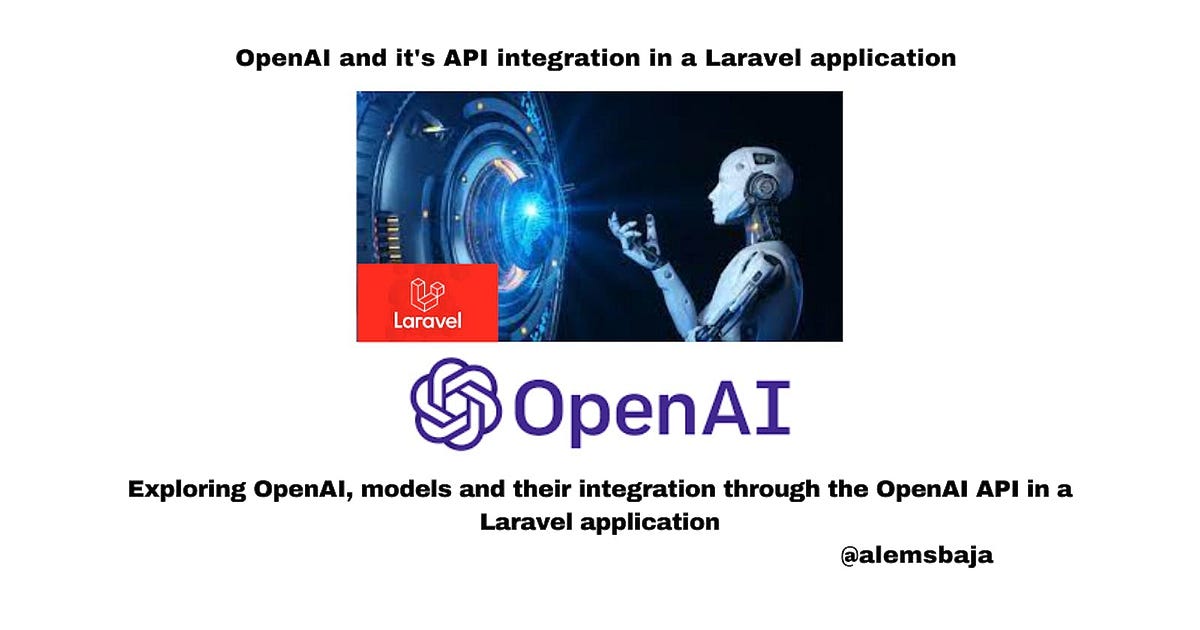 OpenAI and it's API integration in a Laravel application

Laravel

OpenAI

Exploring OpenAI, models and their integration through the OpenAI API in a Laravel application

@alemsbaja